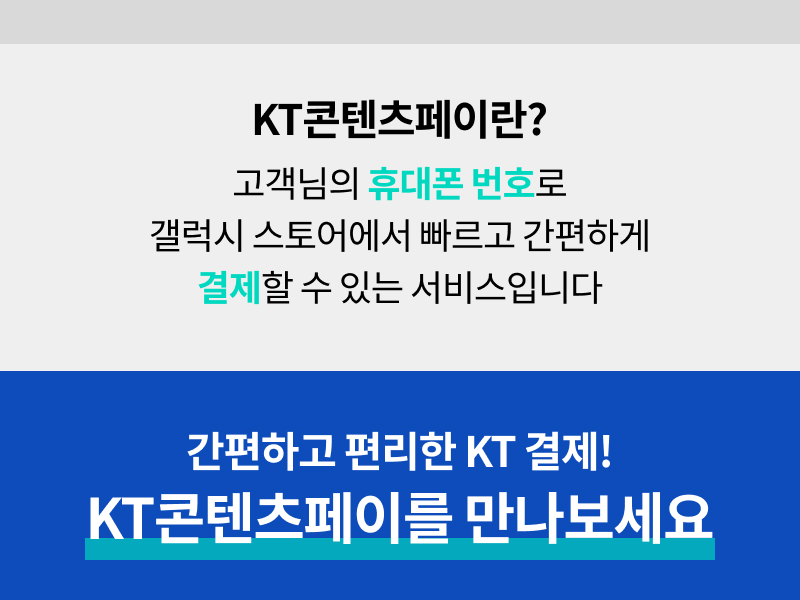 KT콘텐츠페이란?

고객님의 휴대폰 번호로
갤럭시 스토어에서 빠르고 간편하게
결제할 수 있는 서비스입니다

간편하고 편리한 KT 결제!
KT콘텐츠페이를 만나보세요